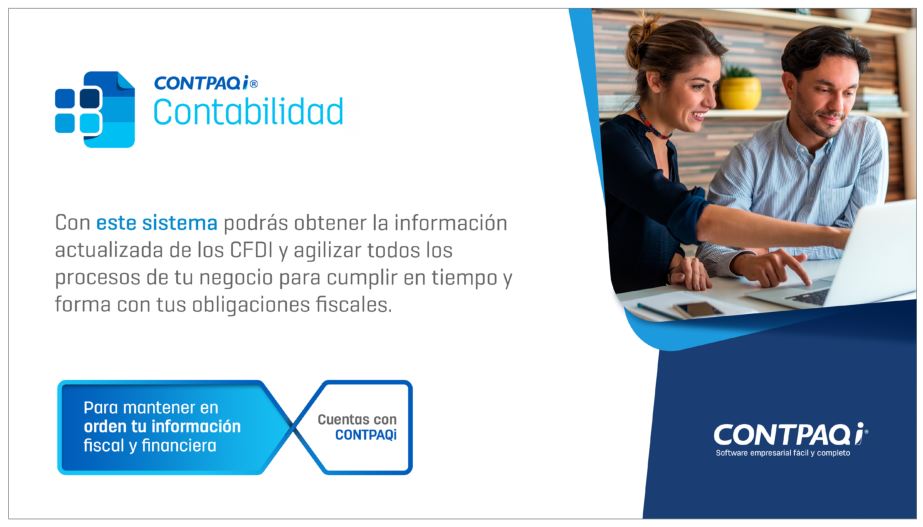 CONTPAQi®
Contabilidad

Con este sistema podrás obtener la información actualizada de los CFDI y agilizar todos los procesos de tu negocio para cumplir en tiempo y forma con tus obligaciones fiscales.

Para mantener en orden tu información fiscal y financiera

Cuentas con CONTPAQi

CONTPAQi®
Software empresarial fácil y completo